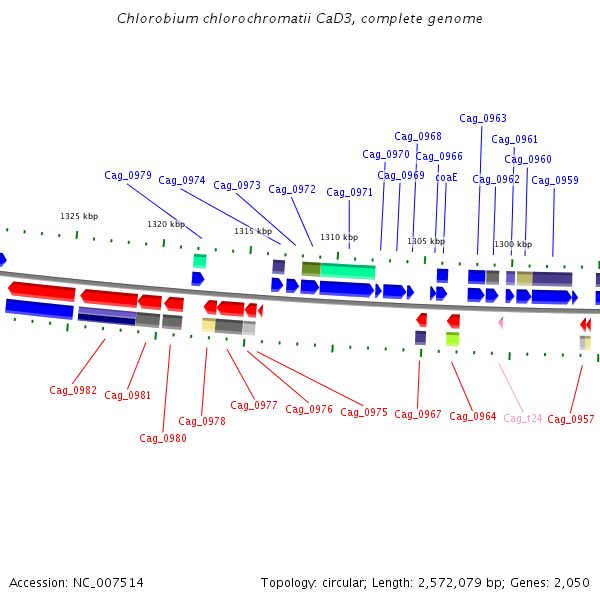 Chlorobium chlorochromatii CaD3, complete genome

Cag_0963
Cag_0968
Cag_0961
Cag_0970
Cag_0966
Cag_0960
Cag_0979
Cag_0974
Cag_0973
Cag_0972
Cag_0971
Cag_0969
coaE
Cag_0962
Cag_0959

1325 kbp
1320 kbp
1315 kbp
1310 kbp
1305 kbp
1300 kbp

Cag_0982
Cag_0981
Cag_0980
Cag_0978
Cag_0977
Cag_0976
Cag_0975
Cag_0967
Cag_0964
Cag_t24
Cag_0957

Accession: NC_007514
Topology: circular; Length: 2,572,079 bp; Genes: 2,050